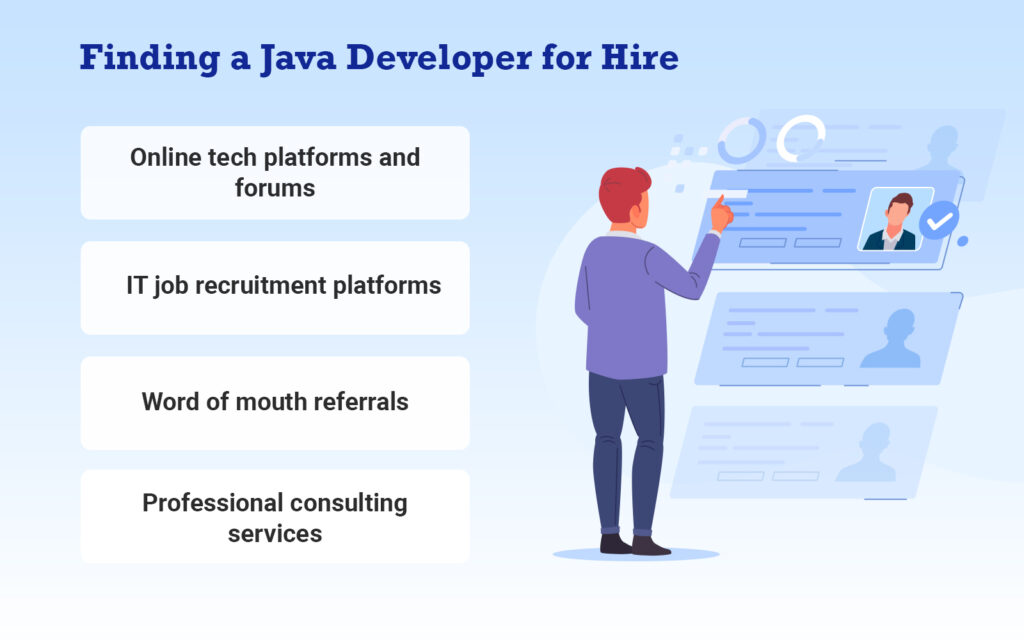 Finding a Java Developer for Hire

Online tech platforms and forums

IT job recruitment platforms

Word of mouth referrals

Professional consulting services